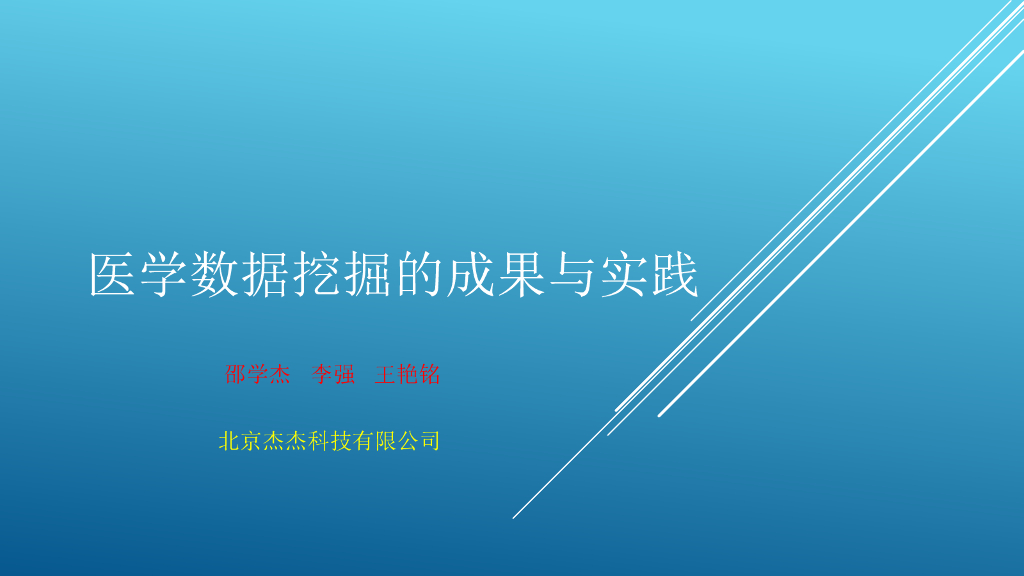 医学数据挖掘的成果与实践

邵学杰　李强　王艳铭

北京杰杰科技有限公司